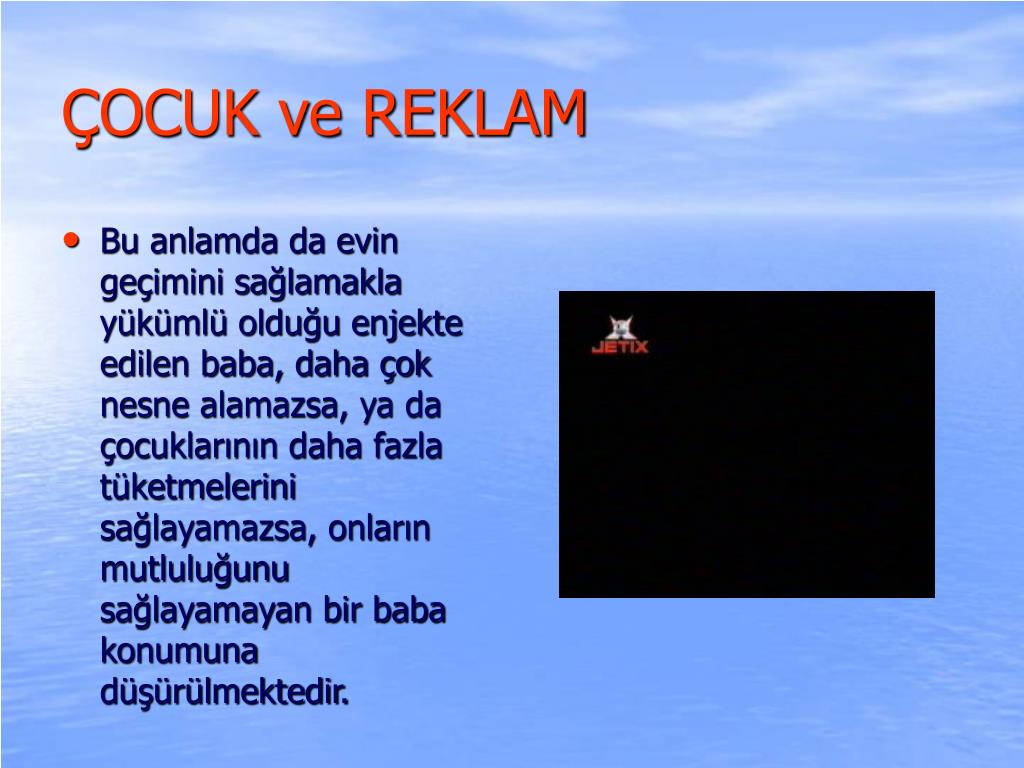 ÇOCUK ve REKLAM

• Bu anlamda da evin geçimini sağlamakla yükümlü olduğu enjekte edilen baba, daha çok nesne alamazsa, ya da çocuklarının daha fazla tüketmelerini sağlayamazsa, onların mutluluğunu sağlayamayan bir baba konumuna düşürülmektedir.

JETIX